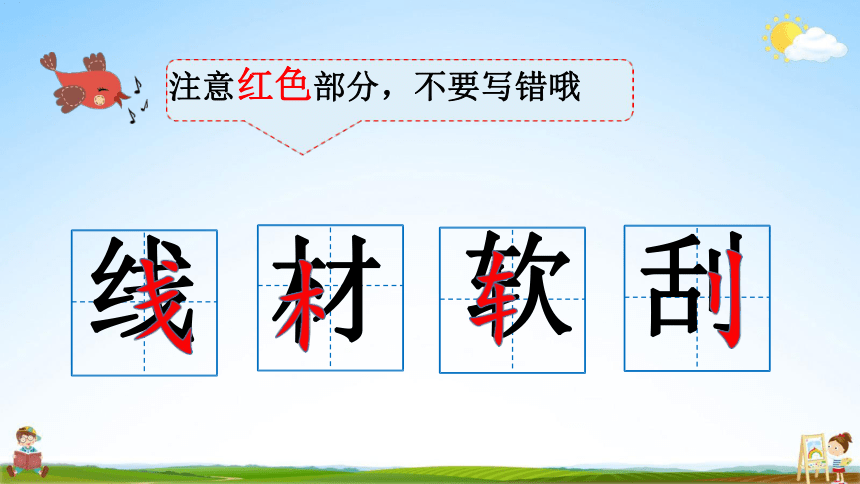 注意红色部分，不要写错哦

线 材 软 刮